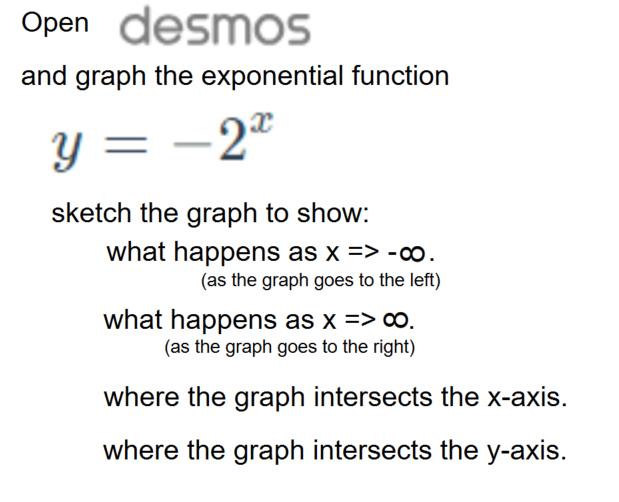 Open desmos

and graph the exponential function

$y = -2^x$

sketch the graph to show:

what happens as x => -∞.
(as the graph goes to the left)

what happens as x => ∞.
(as the graph goes to the right)

where the graph intersects the x-axis.

where the graph intersects the y-axis.